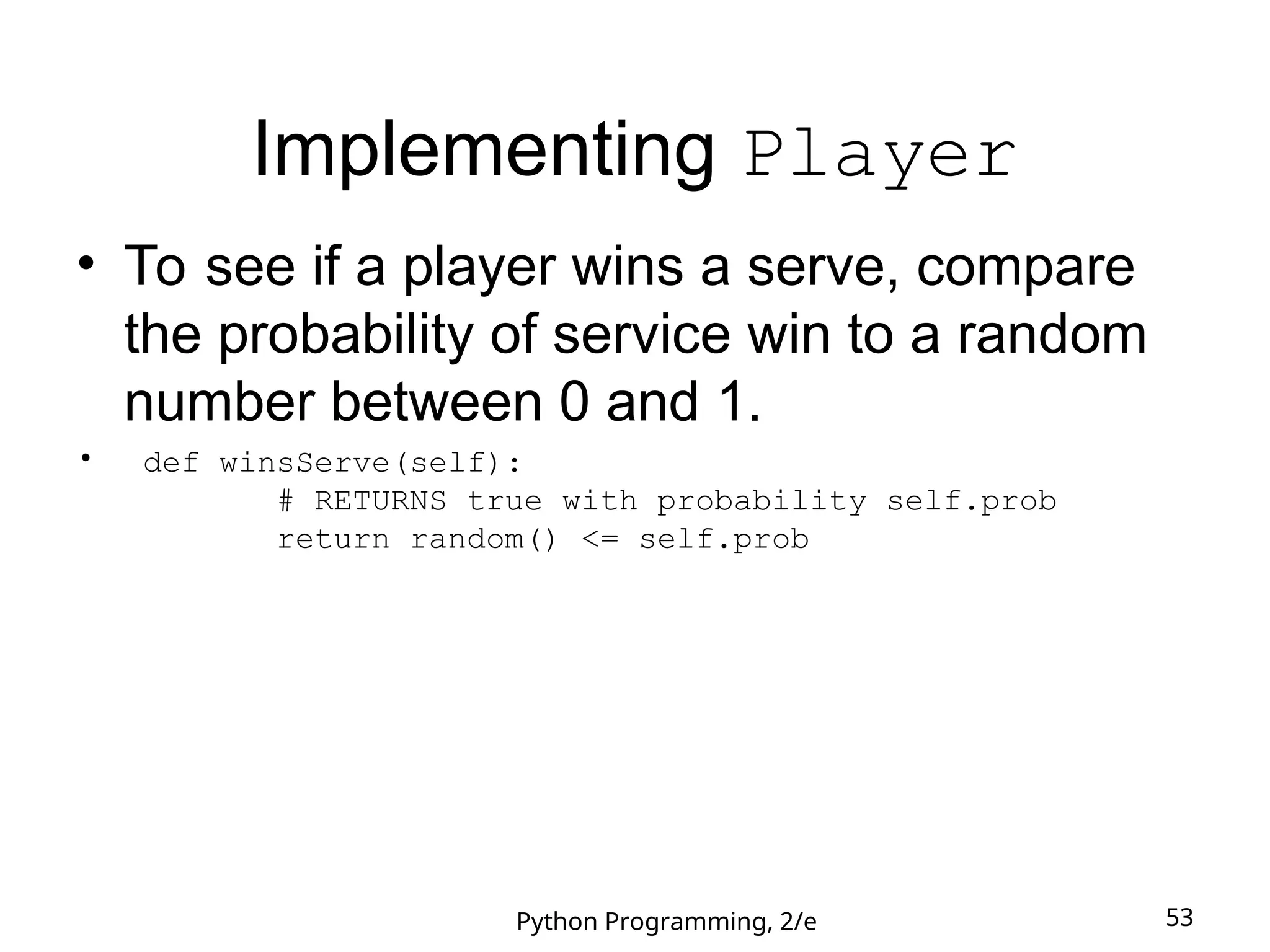 Implementing Player

• To see if a player wins a serve, compare the probability of service win to a random number between 0 and 1.

• def winsServe(self):
        # RETURNS true with probability self.prob
        return random() <= self.prob

Python Programming, 2/e

53